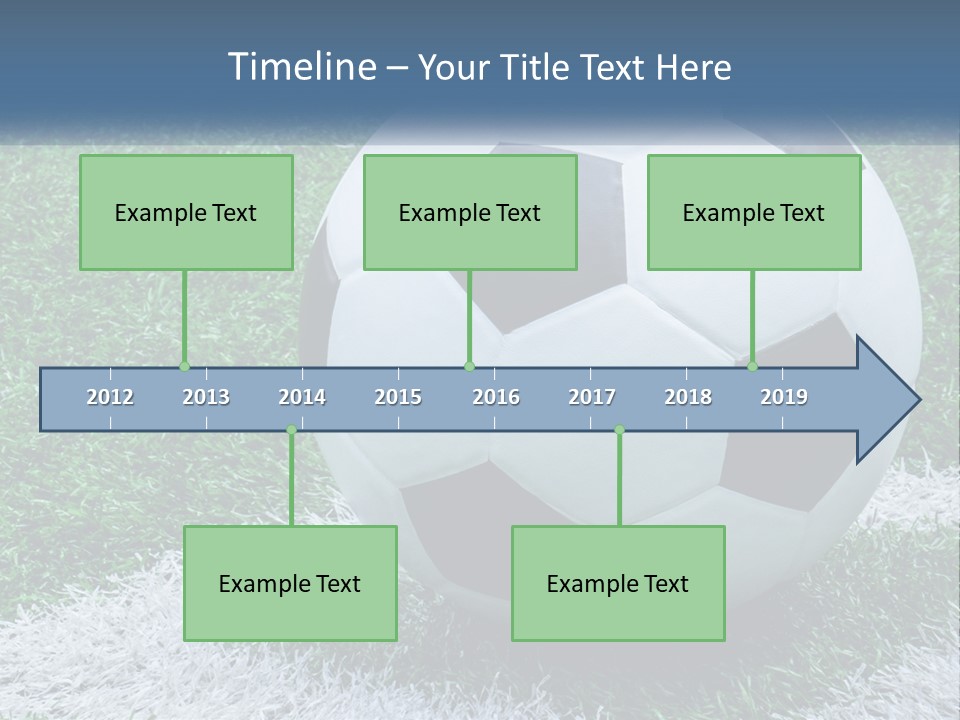 Timeline – Your Title Text Here

Example Text

Example Text

Example Text

2012 2013 2014 2015 2016 2017 2018 2019

Example Text

Example Text